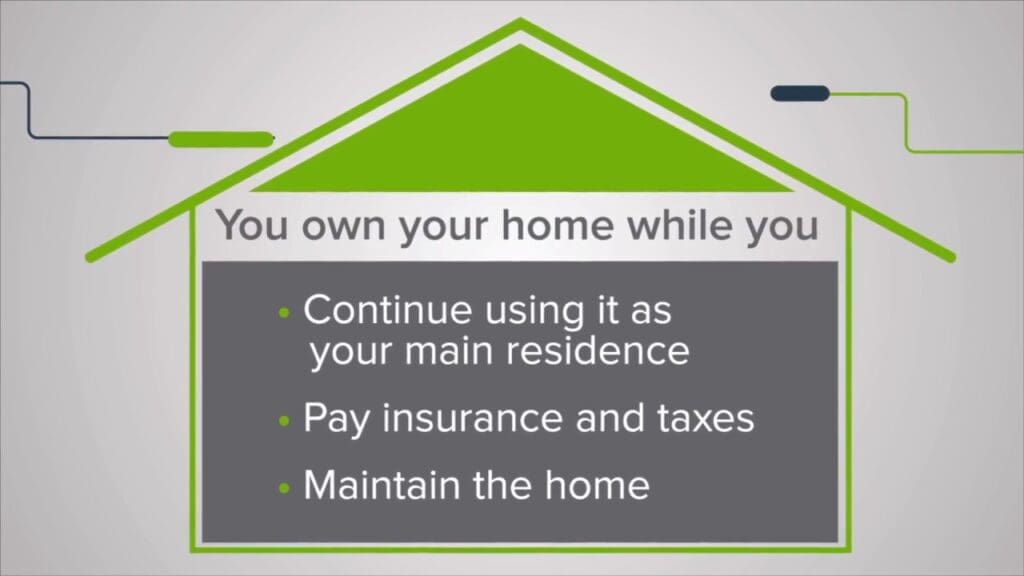 You own your home while you

• Continue using it as your main residence
• Pay insurance and taxes
• Maintain the home